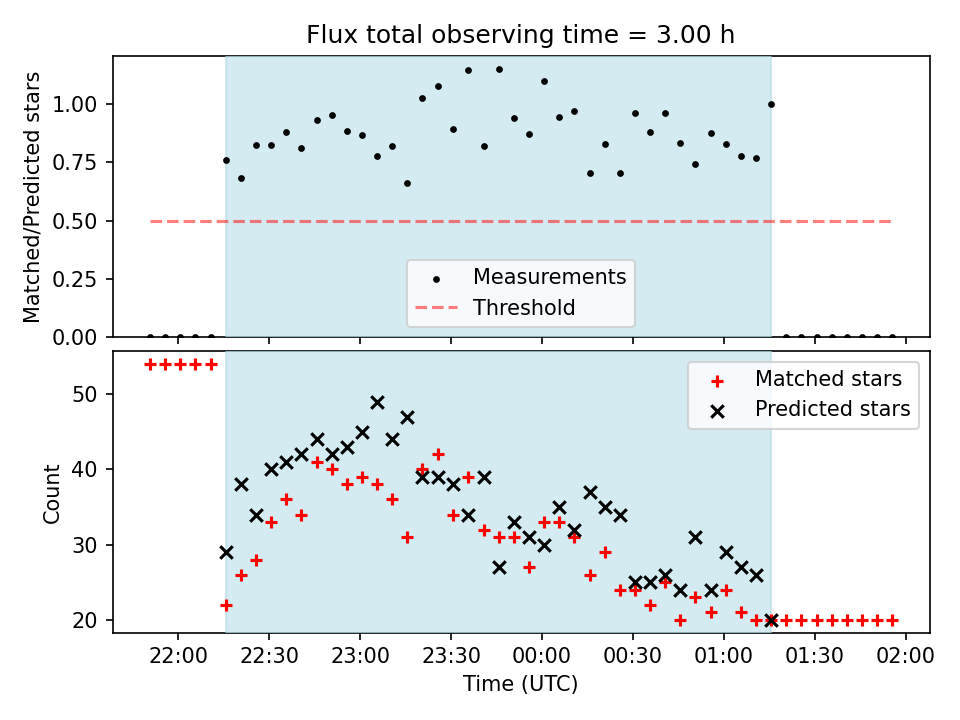 Flux total observing time = 3.00 h

Matched/Predicted stars

1.00
0.75
0.50
0.25
0.00

Measurements
Threshold

Count

50
40
30
20

Matched stars
Predicted stars

22:00 22:30 23:00 23:30 00:00 00:30 01:00 01:30 02:00

Time (UTC)